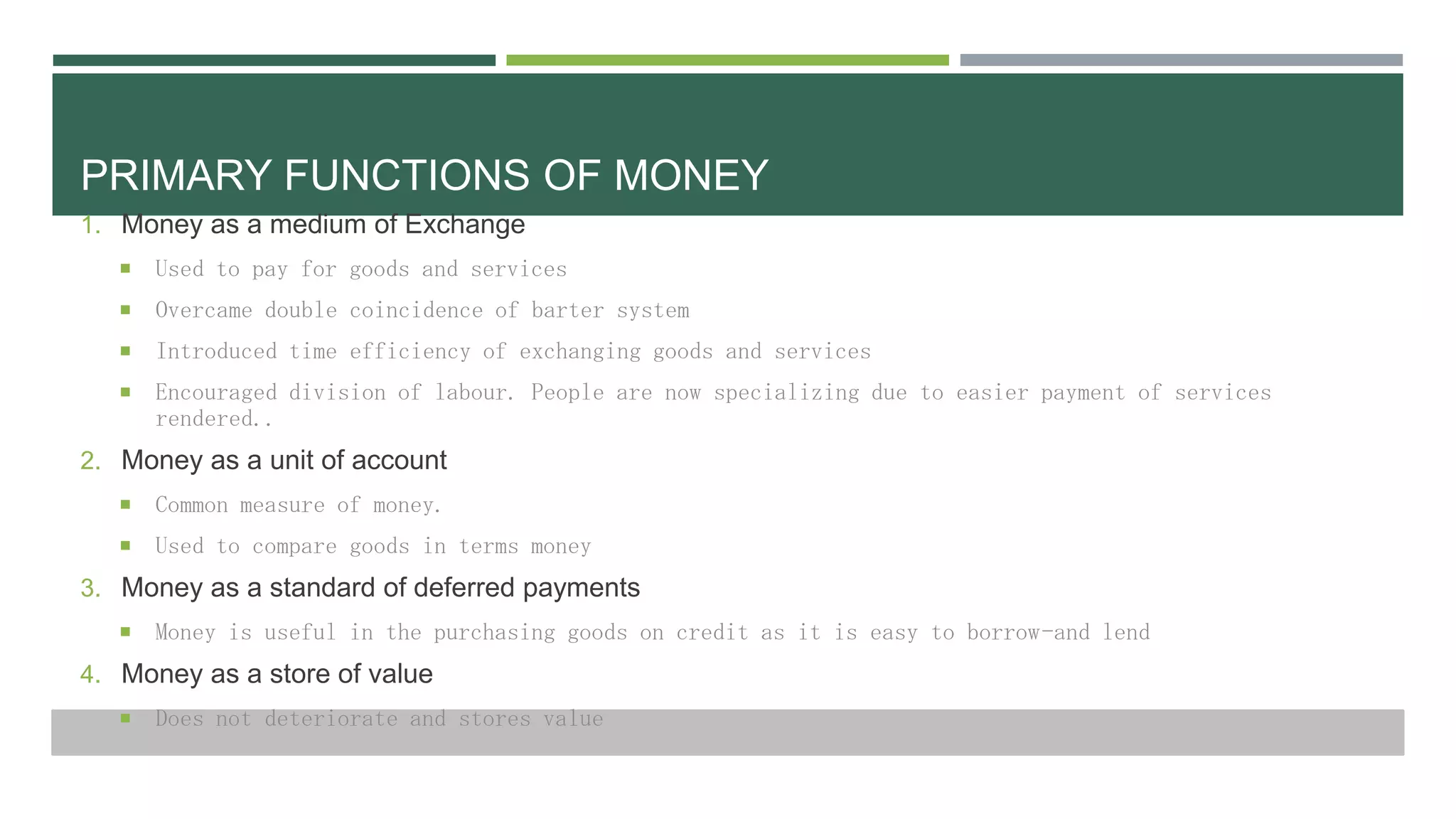 PRIMARY FUNCTIONS OF MONEY

1. Money as a medium of Exchange

▪ Used to pay for goods and services

▪ Overcame double coincidence of barter system

▪ Introduced time efficiency of exchanging goods and services

▪ Encouraged division of labour. People are now specializing due to easier payment of services rendered..

2. Money as a unit of account

▪ Common measure of money.

▪ Used to compare goods in terms money

3. Money as a standard of deferred payments

▪ Money is useful in the purchasing goods on credit as it is easy to borrow-and lend

4. Money as a store of value

▪ Does not deteriorate and stores value